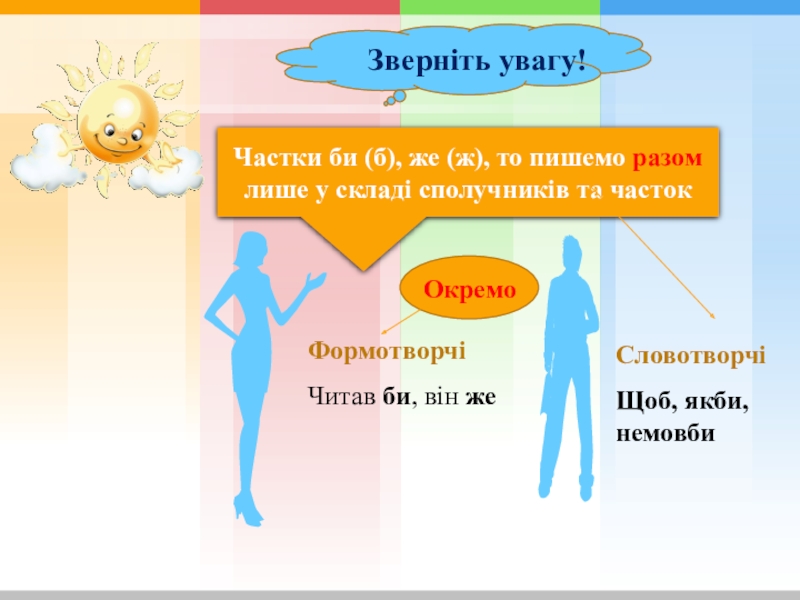 Зверніть увагу!

Частки би (б), же (ж), то пишемо разом лише у складі сполучників та часток

Окремо

Формотворчі

Читав би, він же

Словотворчі

Щоб, якби, немовби